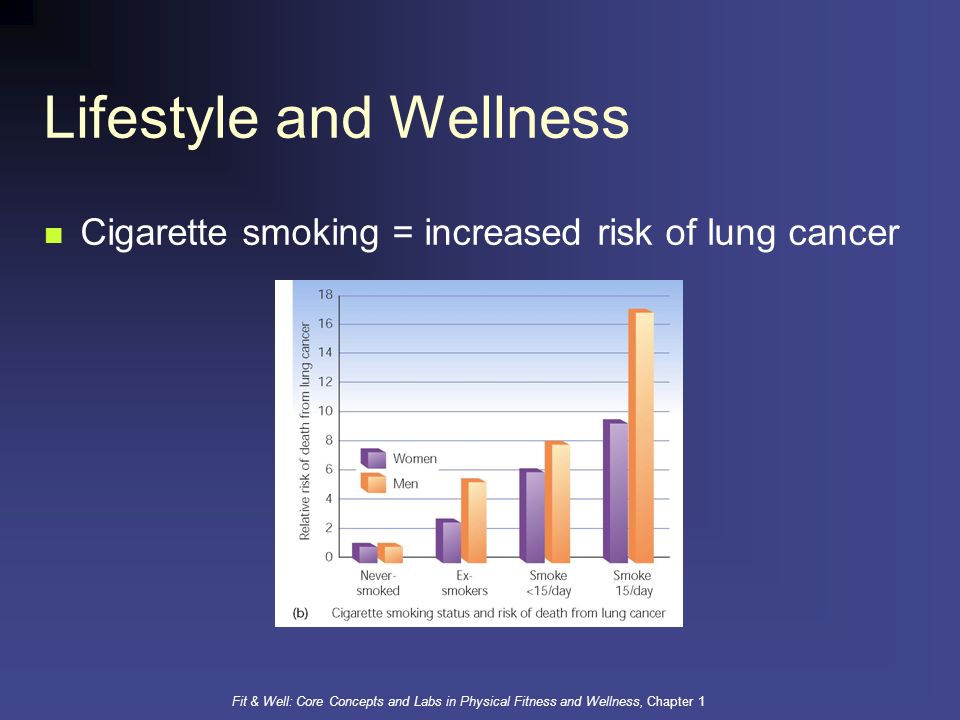 Lifestyle and Wellness

Cigarette smoking = increased risk of lung cancer

Relative risk of death from lung cancer

18
16
14
12
10
8
6
4
2
0

Women
Men

Never-smoked
Ex-smokers
Smoke <15/day
Smoke 15/day

(b) Cigarette smoking status and risk of death from lung cancer

Fit & Well: Core Concepts and Labs in Physical Fitness and Wellness, Chapter 1